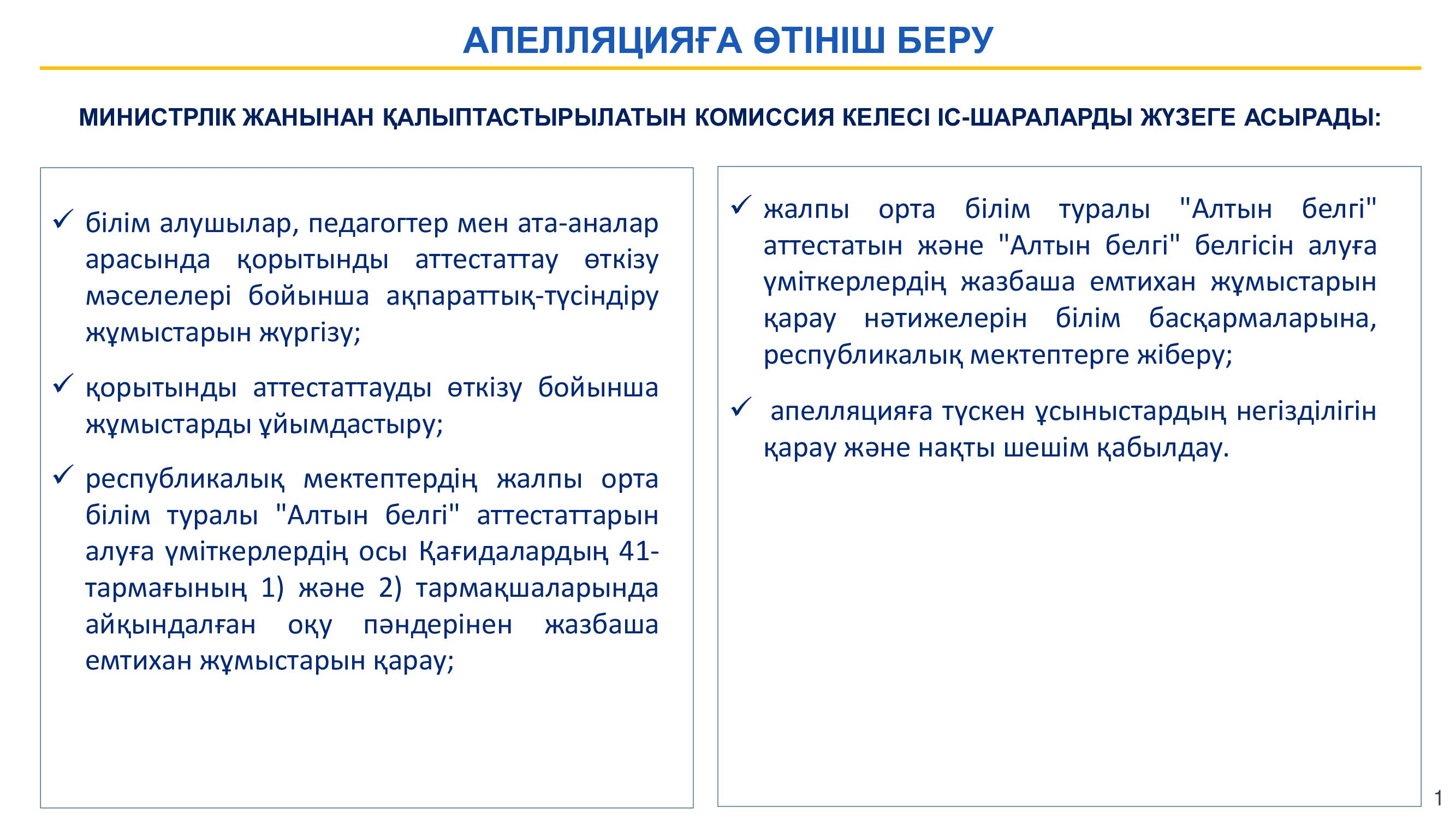 АПЕЛЛЯЦИЯҒА ӨТІНІШ БЕРУ

МИНИСТРЛІК ЖАНЫНАН ҚАЛЫПТАСТЫРЫЛАТЫН КОМИССИЯ КЕЛЕСІ ІС-ШАРАЛАРДЫ ЖҮЗЕГЕ АСЫРАДЫ:

✓ білім алушылар, педагогтер мен ата-аналар арасында қорытынды аттестаттау өткізу мәселелері бойынша ақпараттық-түсіндіру жұмыстарын жүргізу;

✓ қорытынды аттестаттауды өткізу бойынша жұмыстарды ұйымдастыру;

✓ республикалық мектептердің жалпы орта білім туралы "Алтын белгі" аттестаттарын алуға үміткерлердің осы Қағидалардың 41-тармағының 1) және 2) тармақшаларында айқындалған оқу пәндерінен жазбаша емтихан жұмыстарын қарау;

✓ жалпы орта білім туралы "Алтын белгі" аттестатын және "Алтын белгі" белгісін алуға үміткерлердің жазбаша емтихан жұмыстарын қарау нәтижелерін білім басқармаларына, республикалық мектептерге жіберу;

✓ апелляцияға түскен ұсыныстардың негізділігін қарау және нақты шешім қабылдау.

1